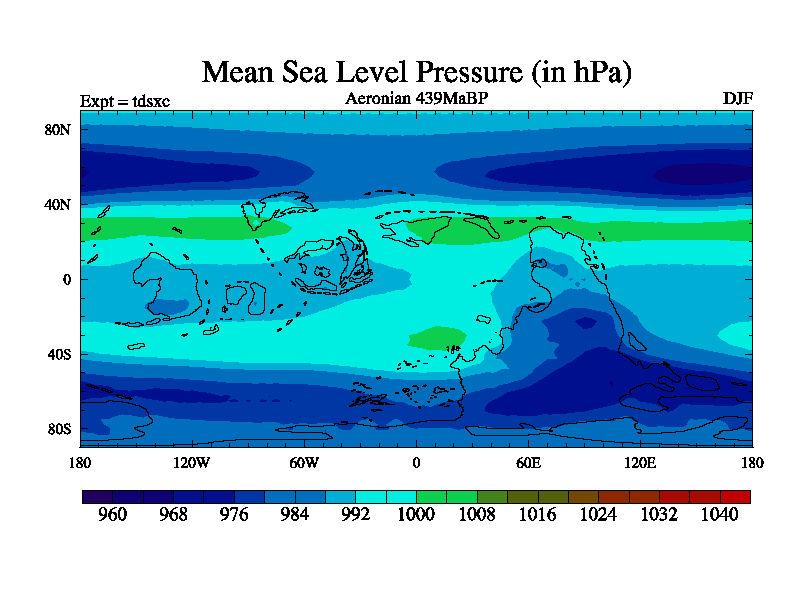 Mean Sea Level Pressure (in hPa)

Expt = tdsxc

Aeronian 439MaBP

DJF

80N
40N
0
40S
80S

180 120W 60W 0 60E 120E 180

960 968 976 984 992 1000 1008 1016 1024 1032 1040